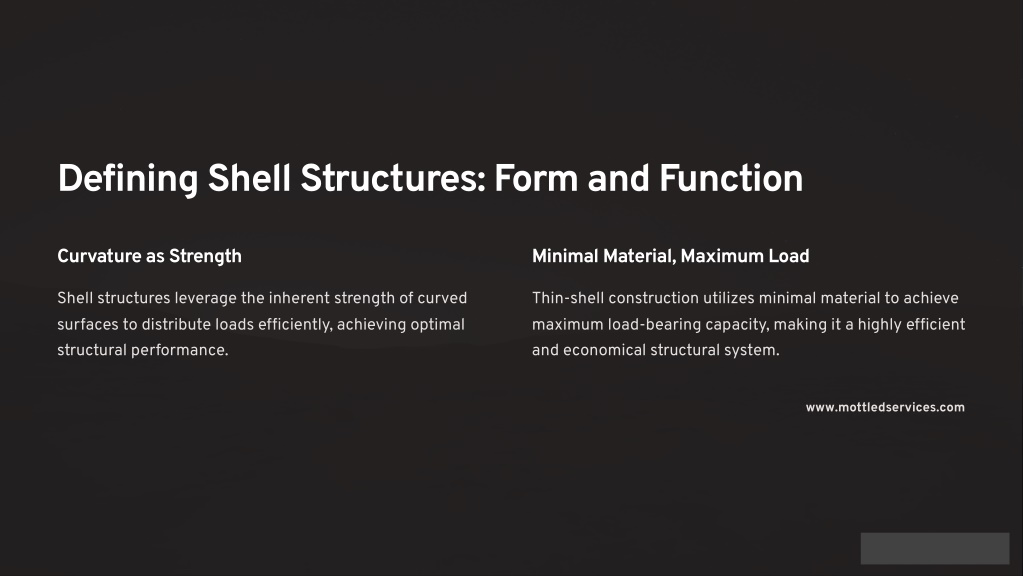 Defining Shell Structures: Form and Function

Curvature as Strength

Shell structures leverage the inherent strength of curved surfaces to distribute loads efficiently, achieving optimal structural performance.

Minimal Material, Maximum Load

Thin-shell construction utilizes minimal material to achieve maximum load-bearing capacity, making it a highly efficient and economical structural system.

www.mottledservices.com